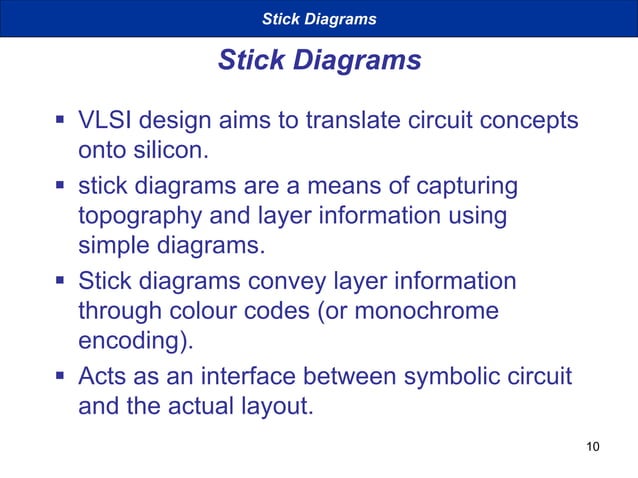 Stick Diagrams

Stick Diagrams

▪ VLSI design aims to translate circuit concepts onto silicon.

▪ stick diagrams are a means of capturing topography and layer information using simple diagrams.

▪ Stick diagrams convey layer information through colour codes (or monochrome encoding).

▪ Acts as an interface between symbolic circuit and the actual layout.

10